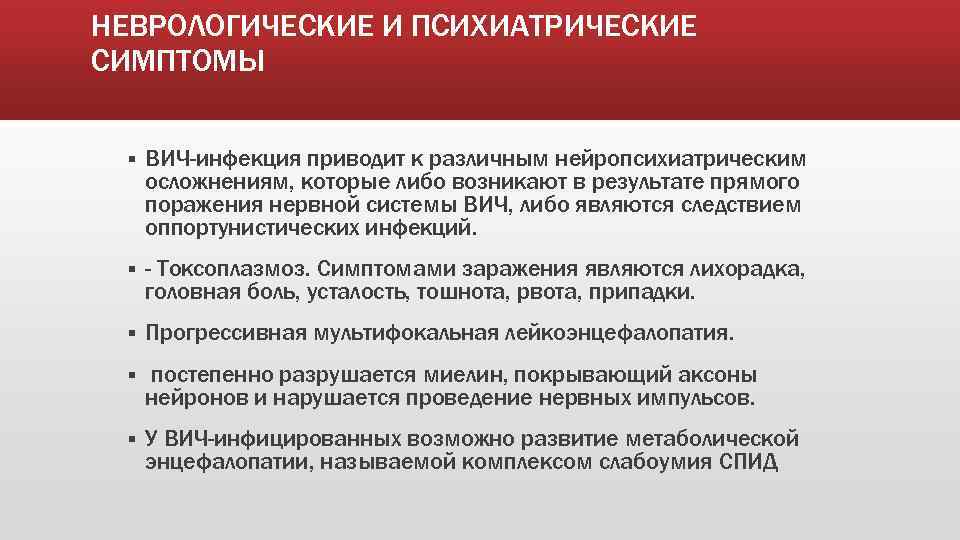 НЕВРОЛОГИЧЕСКИЕ И ПСИХИАТРИЧЕСКИЕ СИМПТОМЫ

▪ ВИЧ-инфекция приводит к различным нейропсихиатрическим осложнениям, которые либо возникают в результате прямого поражения нервной системы ВИЧ, либо являются следствием оппортунистических инфекций.

▪ - Токсоплазмоз. Симптомами заражения являются лихорадка, головная боль, усталость, тошнота, рвота, припадки.

▪ Прогрессивная мультифокальная лейкоэнцефалопатия.

▪ постепенно разрушается миелин, покрывающий аксоны нейронов и нарушается проведение нервных импульсов.

▪ У ВИЧ-инфицированных возможно развитие метаболической энцефалопатии, называемой комплексом слабоумия СПИД